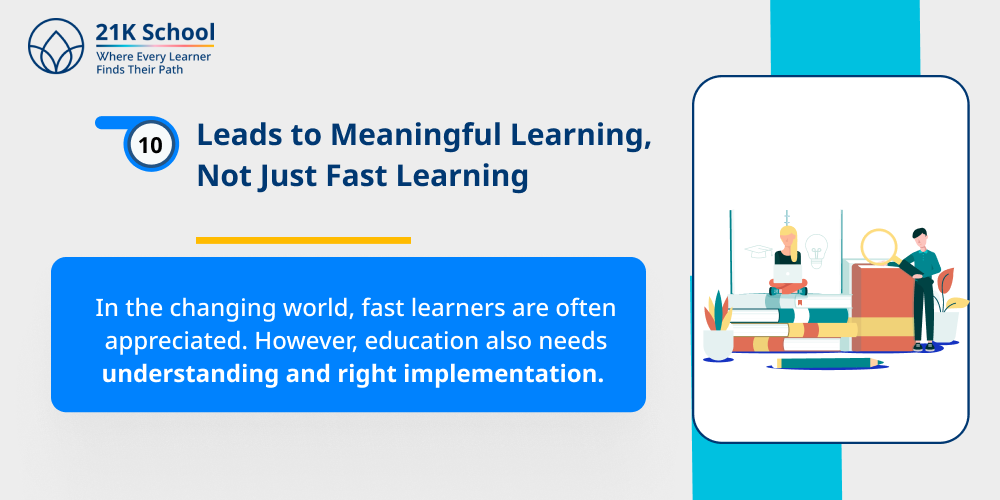 21K School
Where Every Learner
Finds Their Path

10

Leads to Meaningful Learning, Not Just Fast Learning

In the changing world, fast learners are often appreciated. However, education also needs understanding and right implementation.